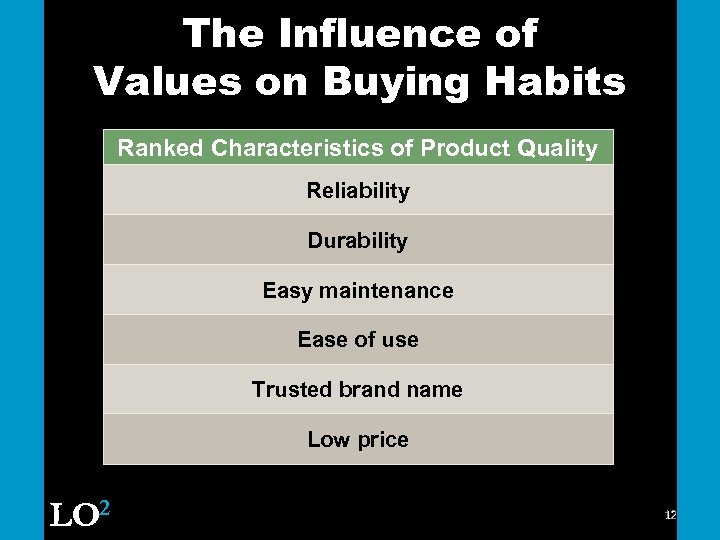 The Influence of Values on Buying Habits

| Ranked Characteristics of Product Quality |
|---|
| Reliability |
| Durability |
| Easy maintenance |
| Ease of use |
| Trusted brand name |
| Low price |

LO$^2$

12